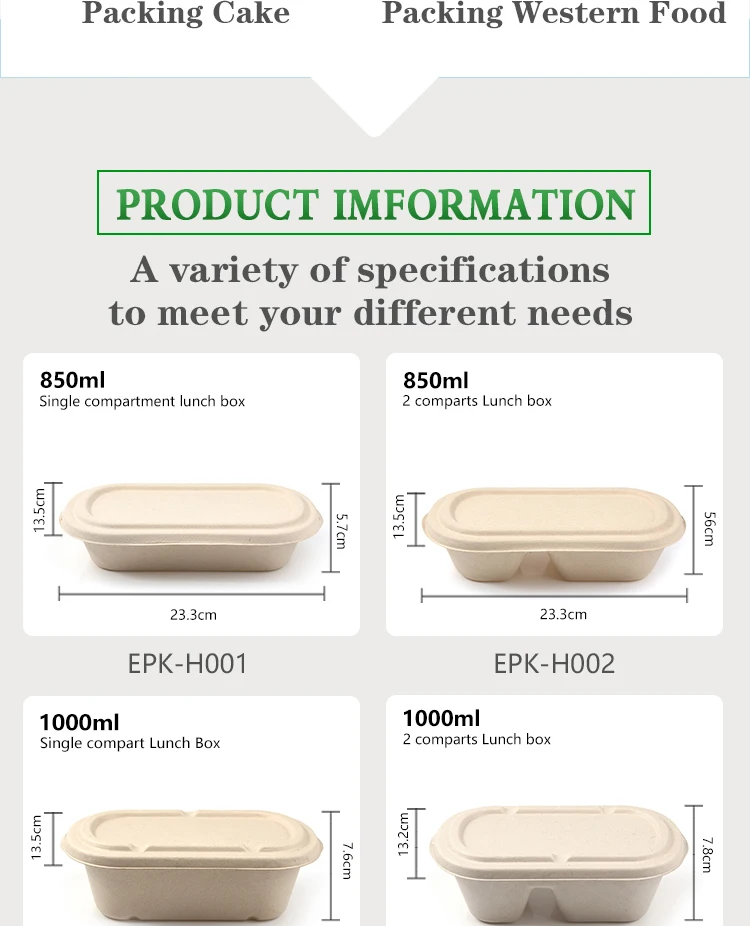 Packing Cake

Packing Western Food

PRODUCT IMFORMATION

A variety of specifications to meet your different needs

850ml
Single compartment lunch box

13.5cm
5.7cm
23.3cm

EPK-H001

850ml
2 comparts Lunch box

13.5cm
56cm
23.3cm

EPK-H002

1000ml
Single compart Lunch Box

13.5cm
7.6cm

1000ml
2 comparts Lunch box

13.2cm
7.8cm